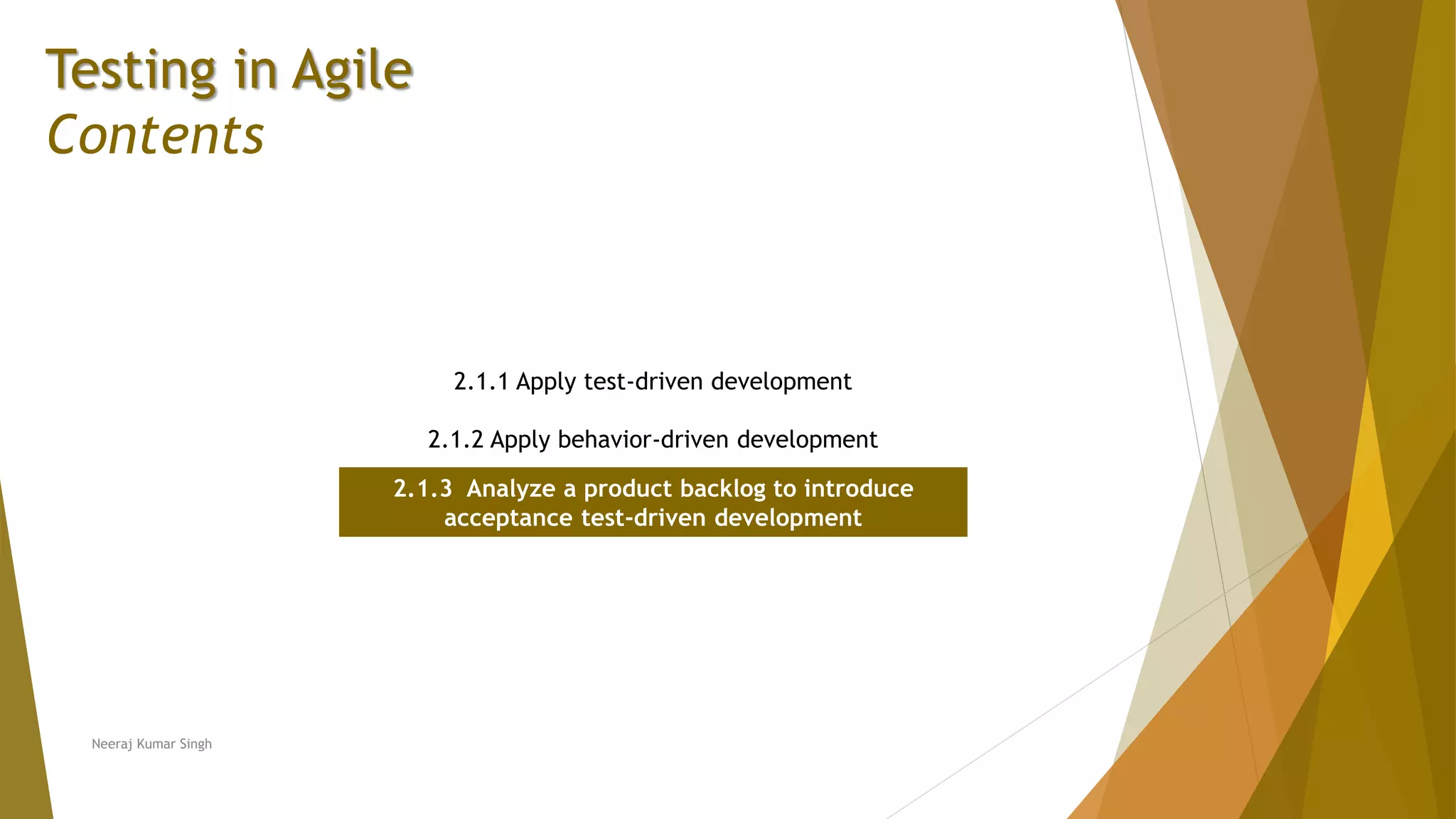 Testing in Agile
Contents

2.1.1 Apply test-driven development

2.1.2 Apply behavior-driven development

2.1.3 Analyze a product backlog to introduce acceptance test-driven development

Neeraj Kumar Singh